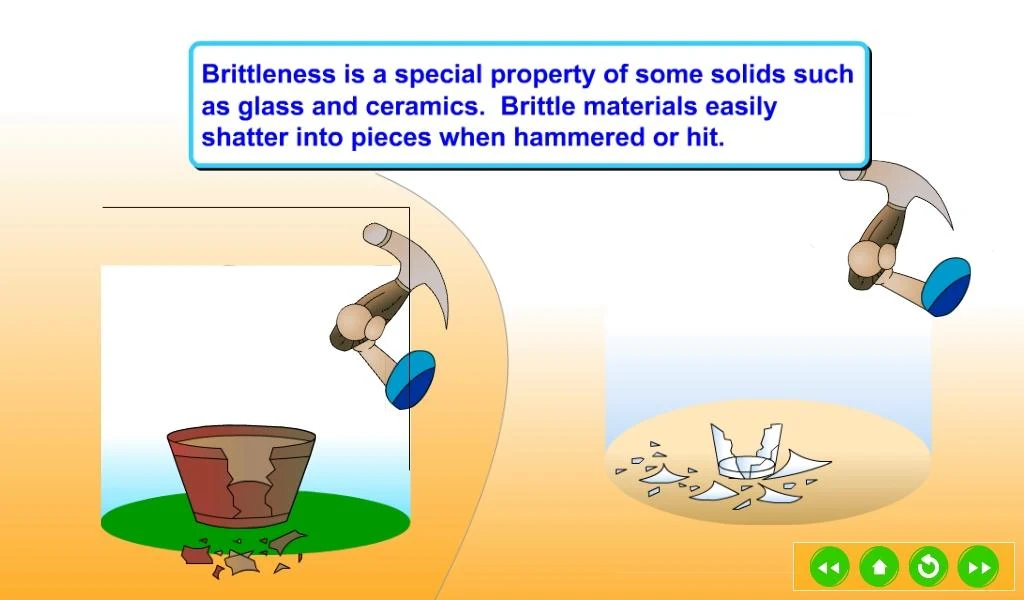 Brittleness is a special property of some solids such as glass and ceramics. Brittle materials easily shatter into pieces when hammered or hit.